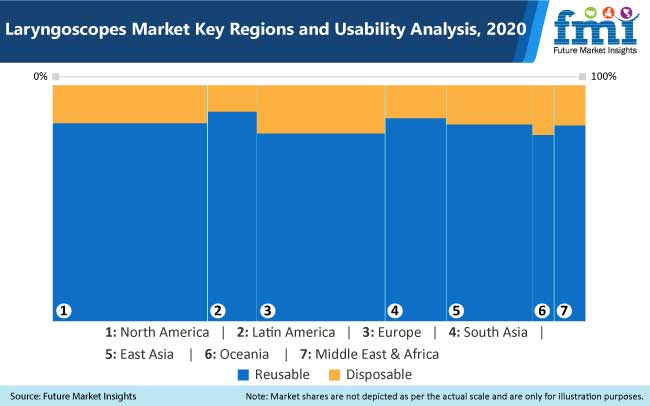 Laryngoscopes Market Key Regions and Usability Analysis, 2020

fmi
Future Market Insights

0%

100%

1

2

3

4

5

6

7

1: North America | 2: Latin America | 3: Europe | 4: South Asia | 5: East Asia | 6: Oceania | 7: Middle East & Africa

Reusable Disposable

Source: Future Market Insights

Note: Market shares are not depicted as per the actual scale and are only for illustration purposes.